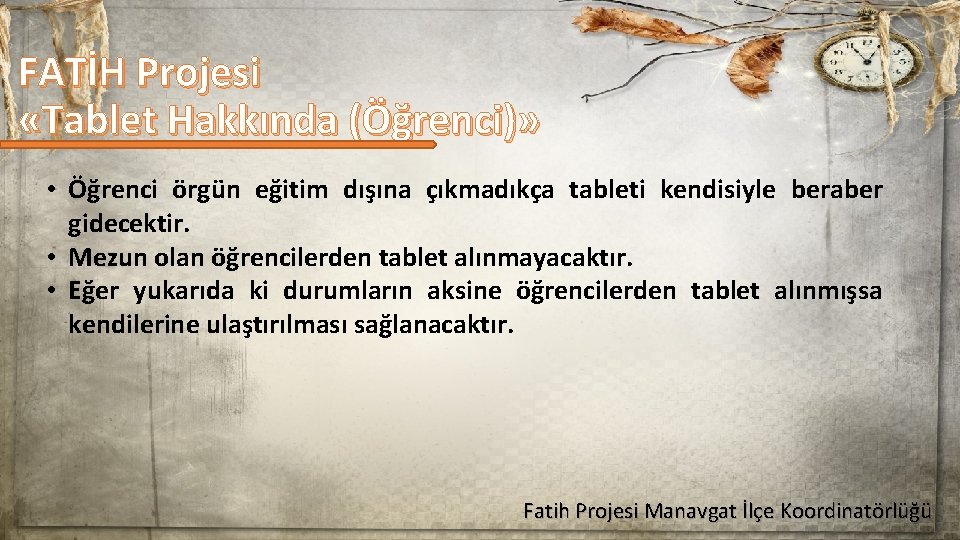 FATİH Projesi
«Tablet Hakkında (Öğrenci)»

• Öğrenci örgün eğitim dışına çıkmadıkça tableti kendisiyle beraber gidecektir.
• Mezun olan öğrencilerden tablet alınmayacaktır.
• Eğer yukarıda ki durumların aksine öğrencilerden tablet alınmışsa kendilerine ulaştırılması sağlanacaktır.

Fatih Projesi Manavgat İlçe Koordinatörlüğü